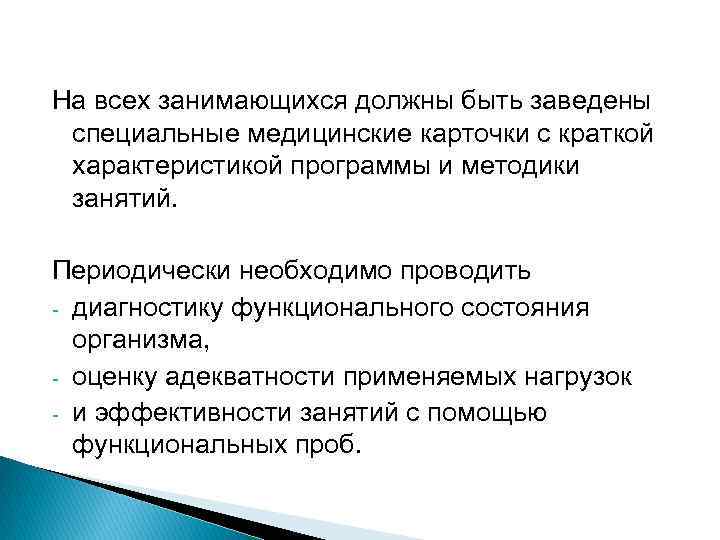 На всех занимающихся должны быть заведены специальные медицинские карточки с краткой характеристикой программы и методики занятий.

Периодически необходимо проводить
- диагностику функционального состояния организма,
- оценку адекватности применяемых нагрузок
- и эффективности занятий с помощью функциональных проб.